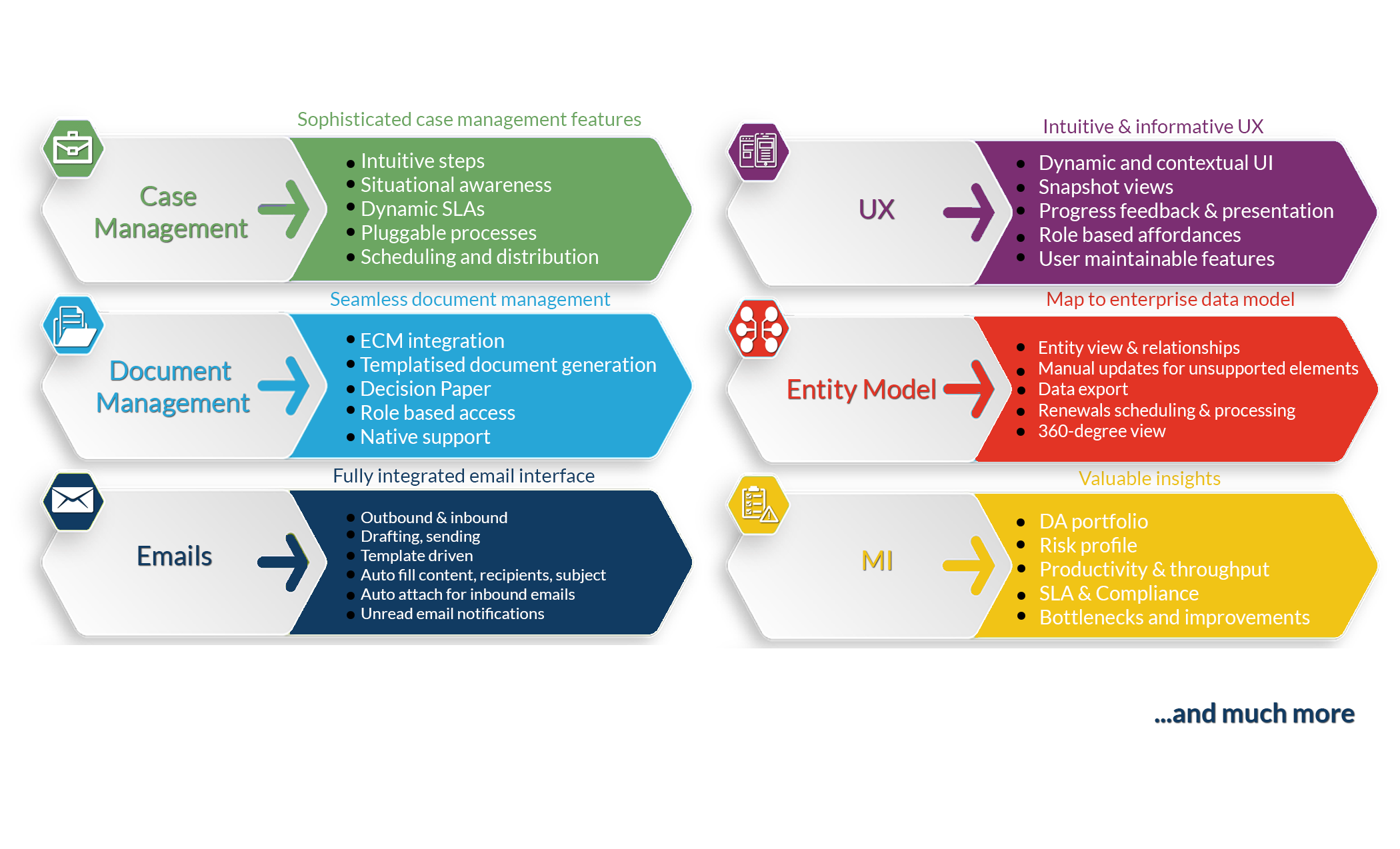 Sophisticated case management features

Case Management

- Intuitive steps
- Situational awareness
- Dynamic SLAs
- Pluggable processes
- Scheduling and distribution

Seamless document management

Document Management

- ECM integration
- Templatised document generation
- Decision Paper
- Role based access
- Native support

Fully integrated email interface

Emails

- Outbound & inbound
- Drafting, sending
- Template driven
- Auto fill content, recipients, subject
- Auto attach for inbound emails
- Unread email notifications

Intuitive & informative UX

UX

- Dynamic and contextual UI
- Snapshot views
- Progress feedback & presentation
- Role based affordances
- User maintainable features

Map to enterprise data model

Entity Model

- Entity view & relationships
- Manual updates for unsupported elements
- Data export
- Renewals scheduling & processing
- 360-degree view

Valuable insights

MI

- DA portfolio
- Risk profile
- Productivity & throughput
- SLA & Compliance
- Bottlenecks and improvements

...and much more